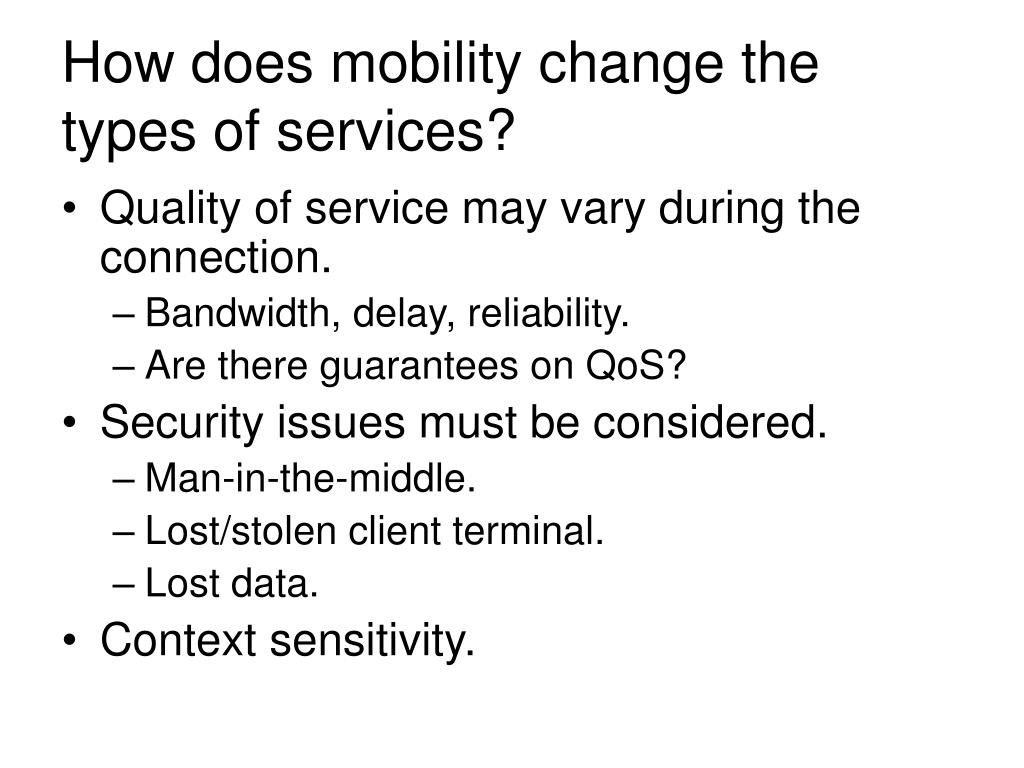 How does mobility change the types of services?

• Quality of service may vary during the connection.
– Bandwidth, delay, reliability.
– Are there guarantees on QoS?
• Security issues must be considered.
– Man-in-the-middle.
– Lost/stolen client terminal.
– Lost data.
• Context sensitivity.